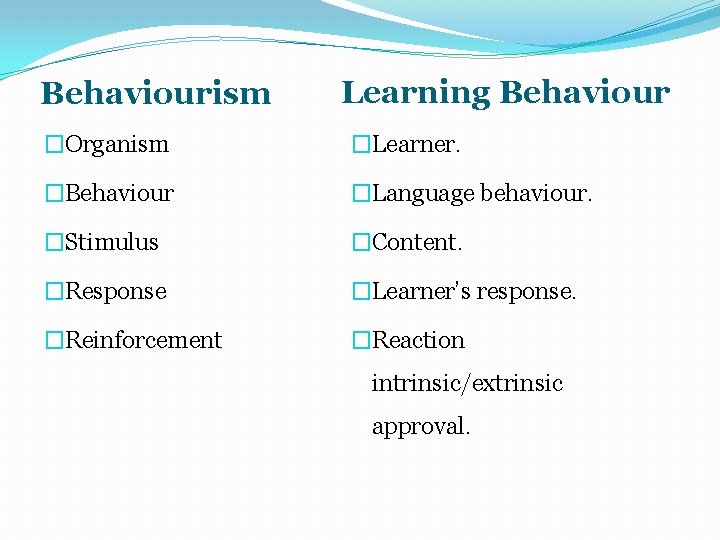 Behaviourism

□Organism

□Behaviour

□Stimulus

□Response

□Reinforcement

Learning Behaviour

□Learner.

□Language behaviour.

□Content.

□Learner's response.

□Reaction intrinsic/extrinsic approval.